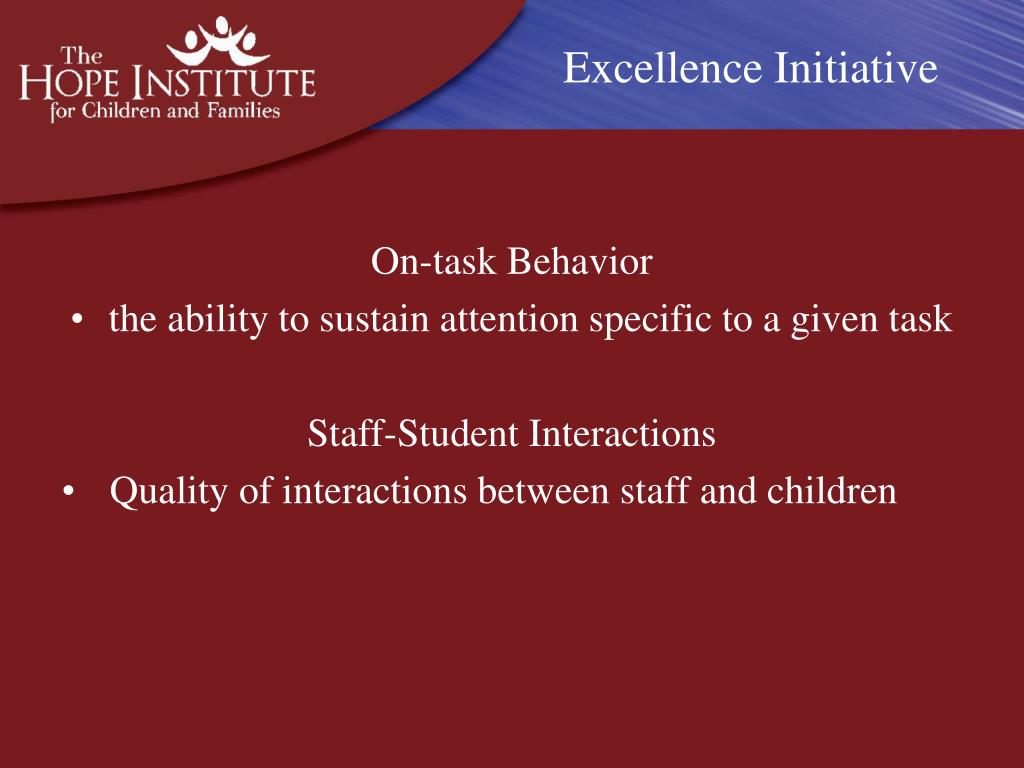 The
HOPE INSTITUTE
for Children and Families

Excellence Initiative

On-task Behavior

• the ability to sustain attention specific to a given task

Staff-Student Interactions

• Quality of interactions between staff and children